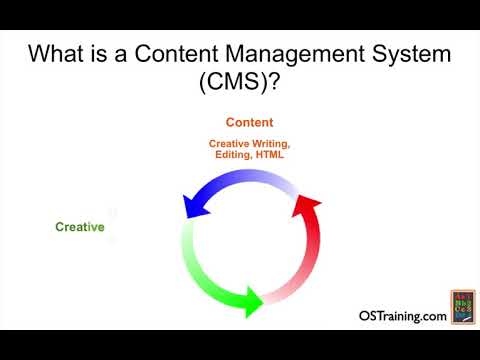 What is a Content Management System (CMS)?

Content

Creative Writing, Editing, HTML

Creative

OSTraining.com